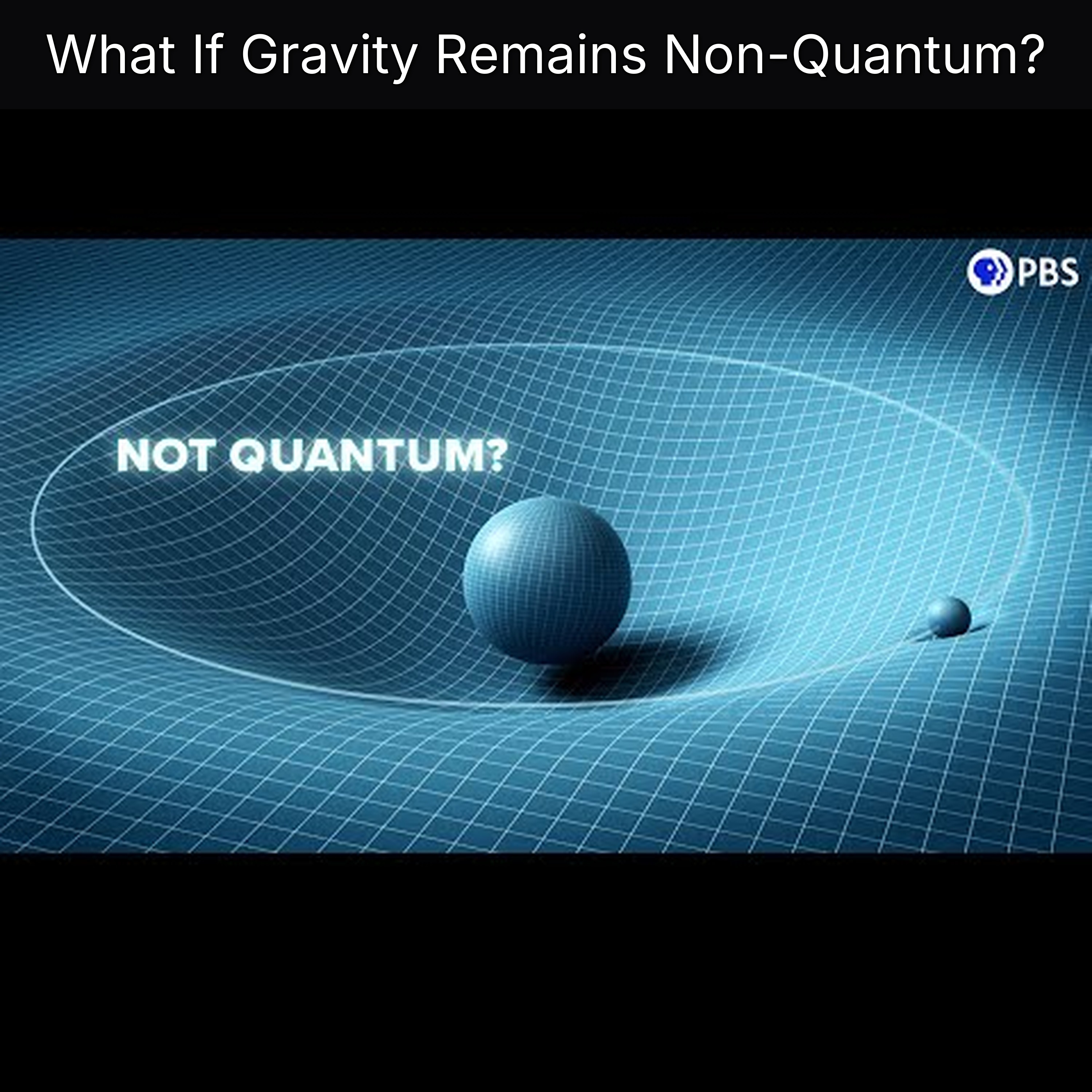 What If Gravity Remains Non-Quantum?

PBS

NOT QUANTUM?